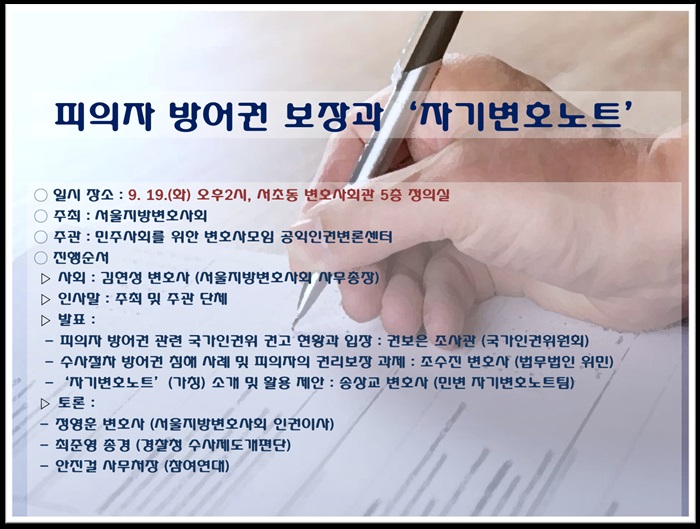 피의자 방어권 보장과 '자기변호노트'

○ 일시 장소 : 9. 19.(화) 오후2시, 서초동 변호사회관 5층 정의실
○ 주최 : 서울지방변호사회
○ 주관 : 민주사회를 위한 변호사모임 공익인권변론센터
○ 진행순서
▷ 사회 : 김현성 변호사 (서울지방변호사회 사무총장)
▷ 인사말 : 주최 및 주관 단체
▷ 발표 :
– 피의자 방어권 관련 국가인권위 권고 현황과 입장 : 권보은 조사관 (국가인권위원회)
– 수사절차 방어권 침해 사례 및 피의자의 권리보장 과제 : 조수진 변호사 (법무법인 위민)
– '자기변호노트' (가칭) 소개 및 활용 제안 : 송상교 변호사 (민변 자기변호노트팀)
▷ 토론 :
– 정영훈 변호사 (서울지방변호사회 인권이사)
– 최준영 총경 (경찰청 수사제도개편단)
– 안진걸 사무처장 (참여연대)